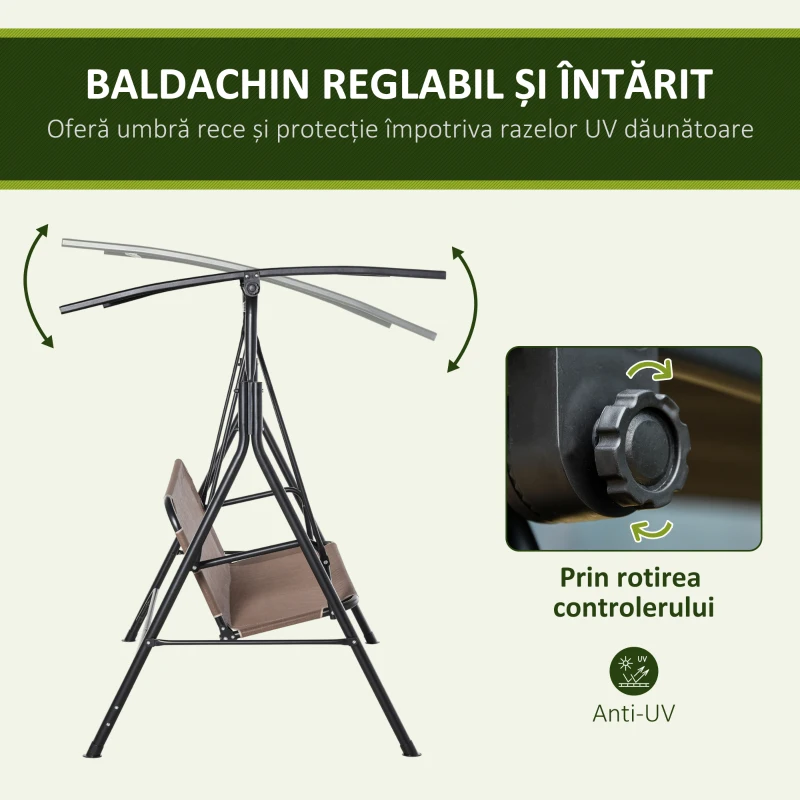 BALDACHIN REGLABIL ȘI ÎNTĂRIT
Oferă umbră rece și protecție împotriva razelor UV dăunătoare

Prin rotirea controlerului

UV

Anti-UV